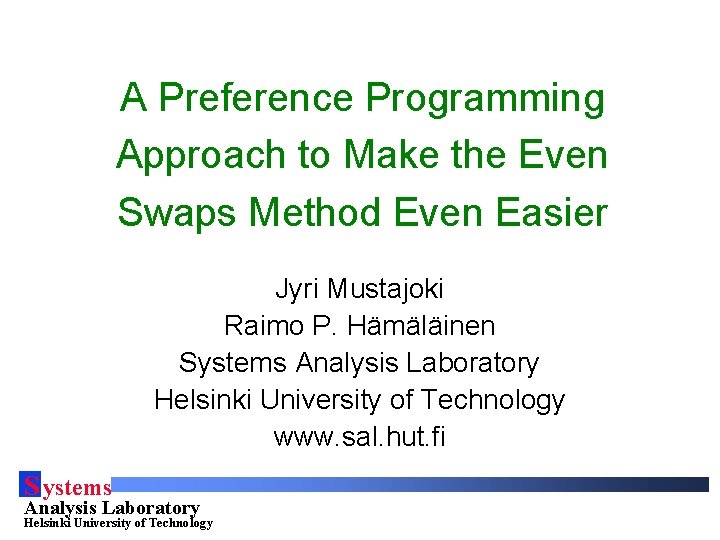 A Preference Programming Approach to Make the Even Swaps Method Even Easier

Jyri Mustajoki
Raimo P. Hämäläinen
Systems Analysis Laboratory
Helsinki University of Technology
www.sal.hut.fi

Systems
Analysis Laboratory
Helsinki University of Technology